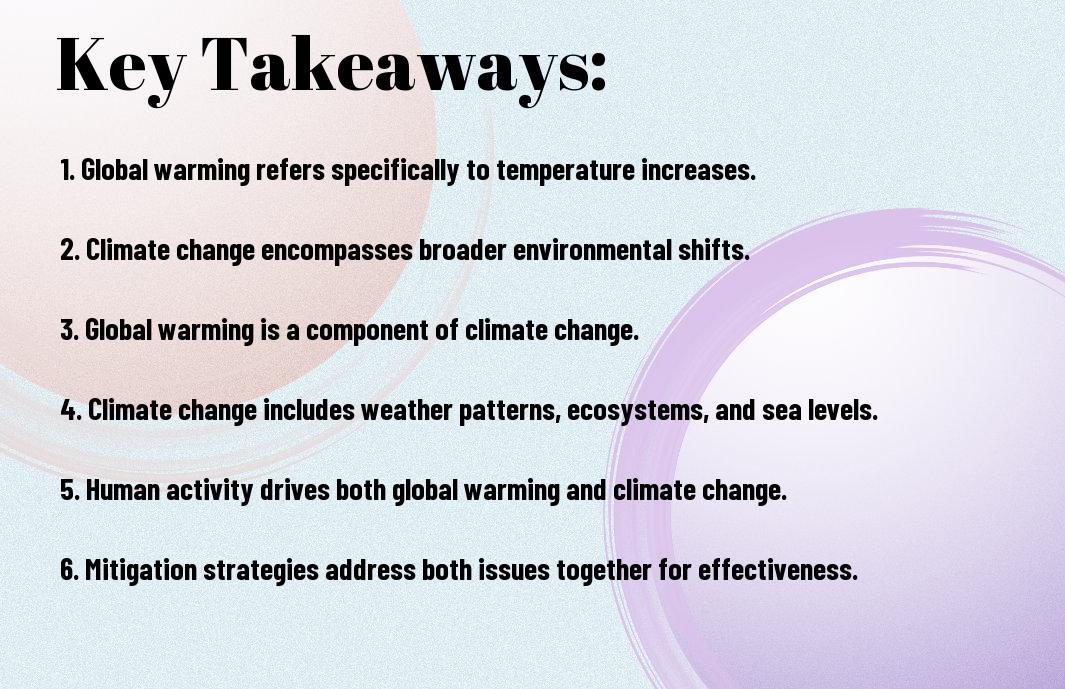 Key Takeaways:

1. Global warming refers specifically to temperature increases.

2. Climate change encompasses broader environmental shifts.

3. Global warming is a component of climate change.

4. Climate change includes weather patterns, ecosystems, and sea levels.

5. Human activity drives both global warming and climate change.

6. Mitigation strategies address both issues together for effectiveness.